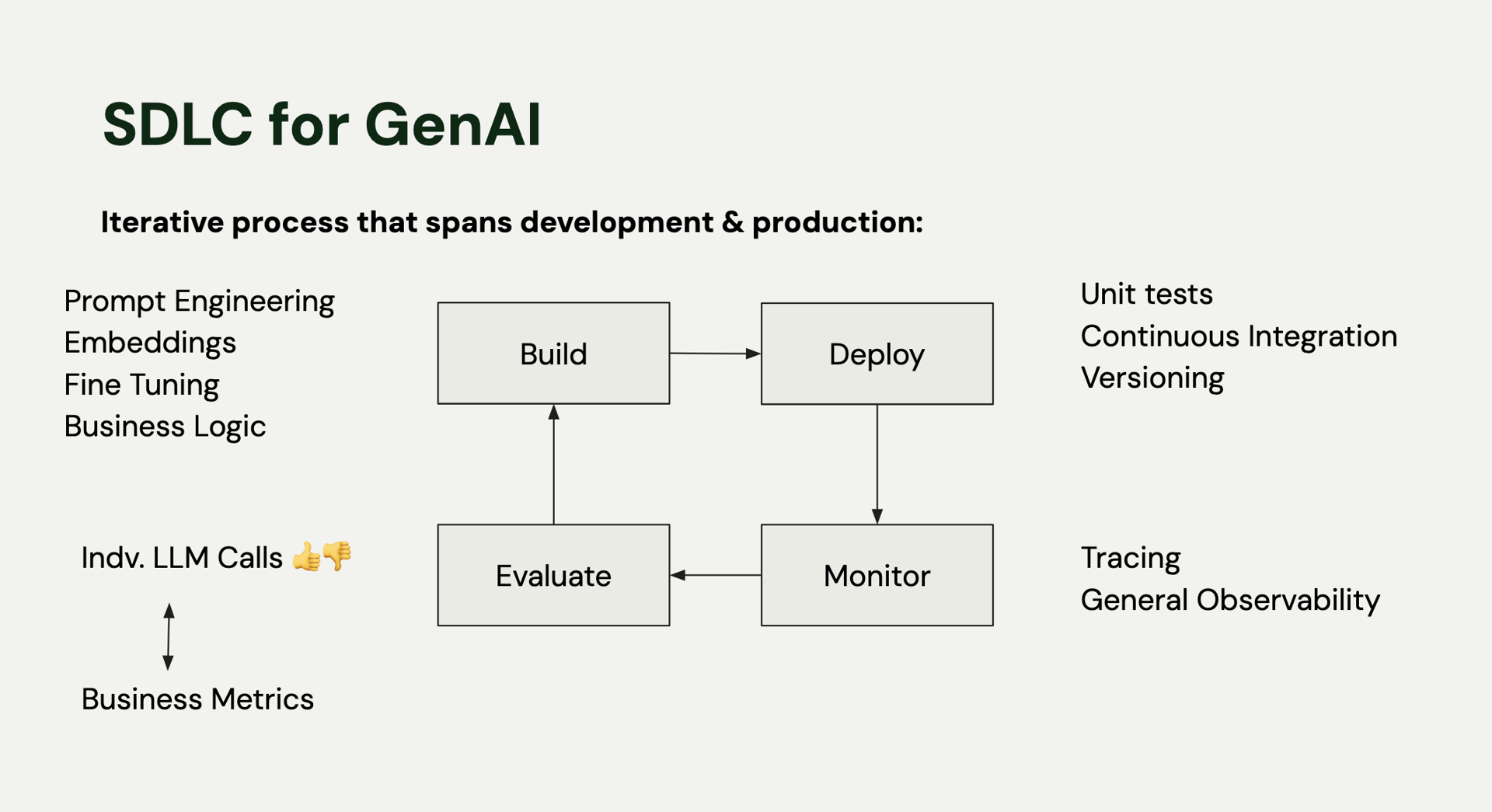 SDLC for GenAI

Iterative process that spans development & production:

Prompt Engineering
Embeddings
Fine Tuning
Business Logic

Build

Deploy

Unit tests
Continuous Integration
Versioning

Indv. LLM Calls 👍👎

Business Metrics

Evaluate

Monitor

Tracing
General Observability